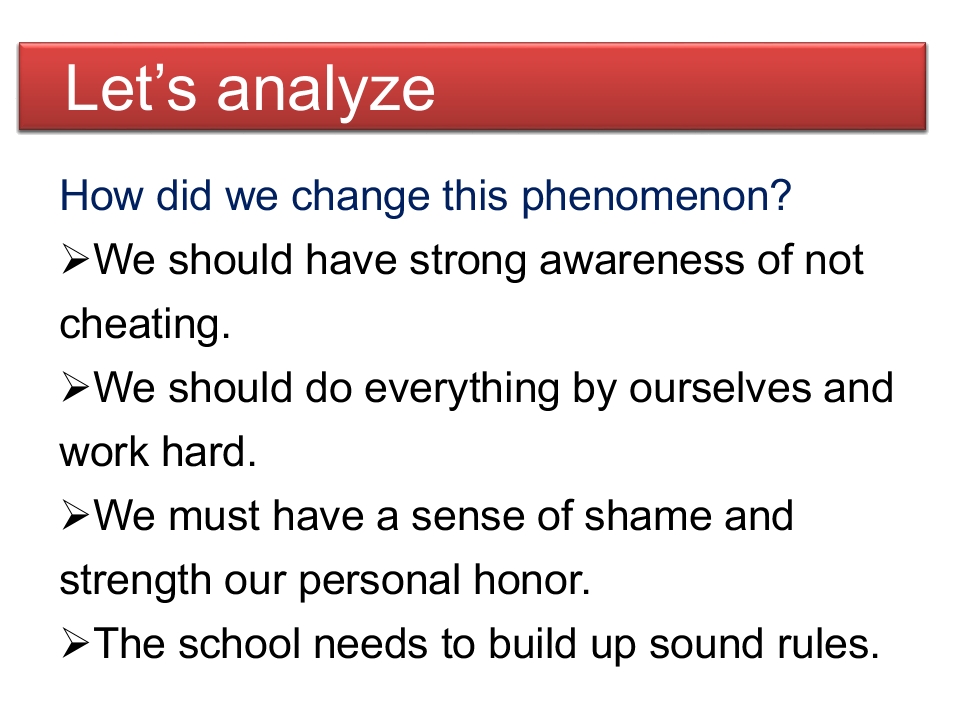 Let's analyze

How did we change this phenomenon?

➢We should have strong awareness of not cheating.

➢We should do everything by ourselves and work hard.

➢We must have a sense of shame and strength our personal honor.

➢The school needs to build up sound rules.